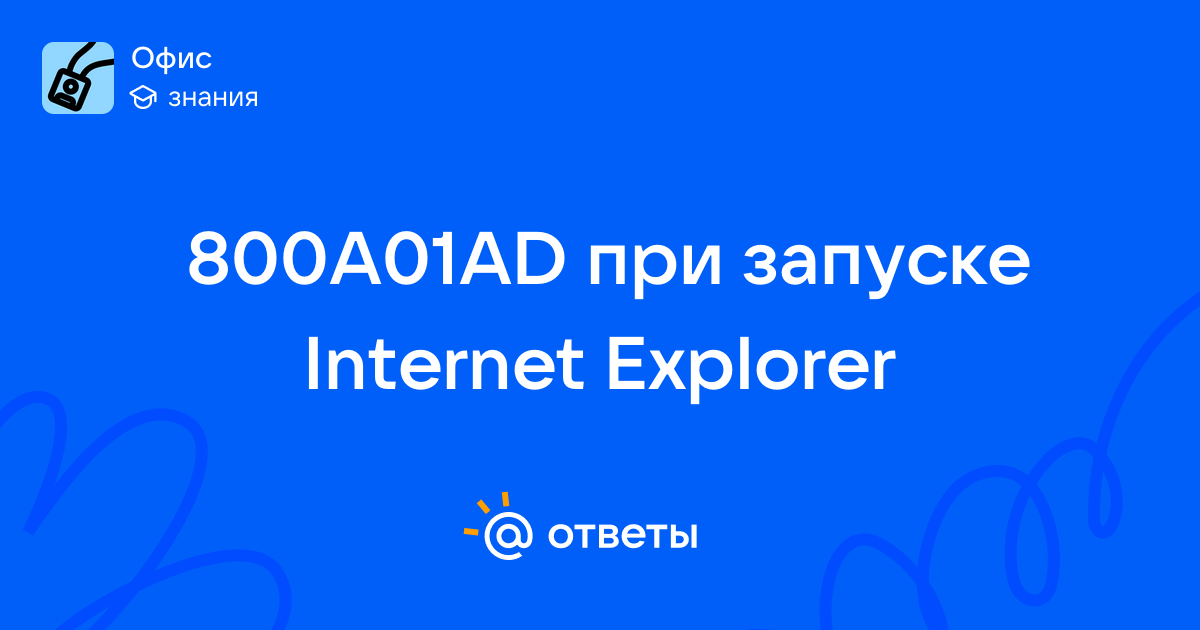 Офис
знания

800A01AD при запуске Internet Explorer

@ ответы